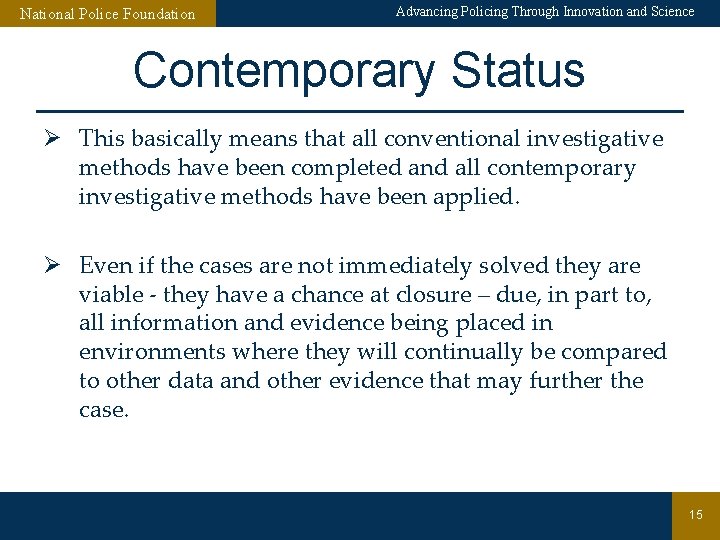 National Police Foundation

Advancing Policing Through Innovation and Science

Contemporary Status

➢ This basically means that all conventional investigative methods have been completed and all contemporary investigative methods have been applied.

➢ Even if the cases are not immediately solved they are viable - they have a chance at closure – due, in part to, all information and evidence being placed in environments where they will continually be compared to other data and other evidence that may further the case.

15